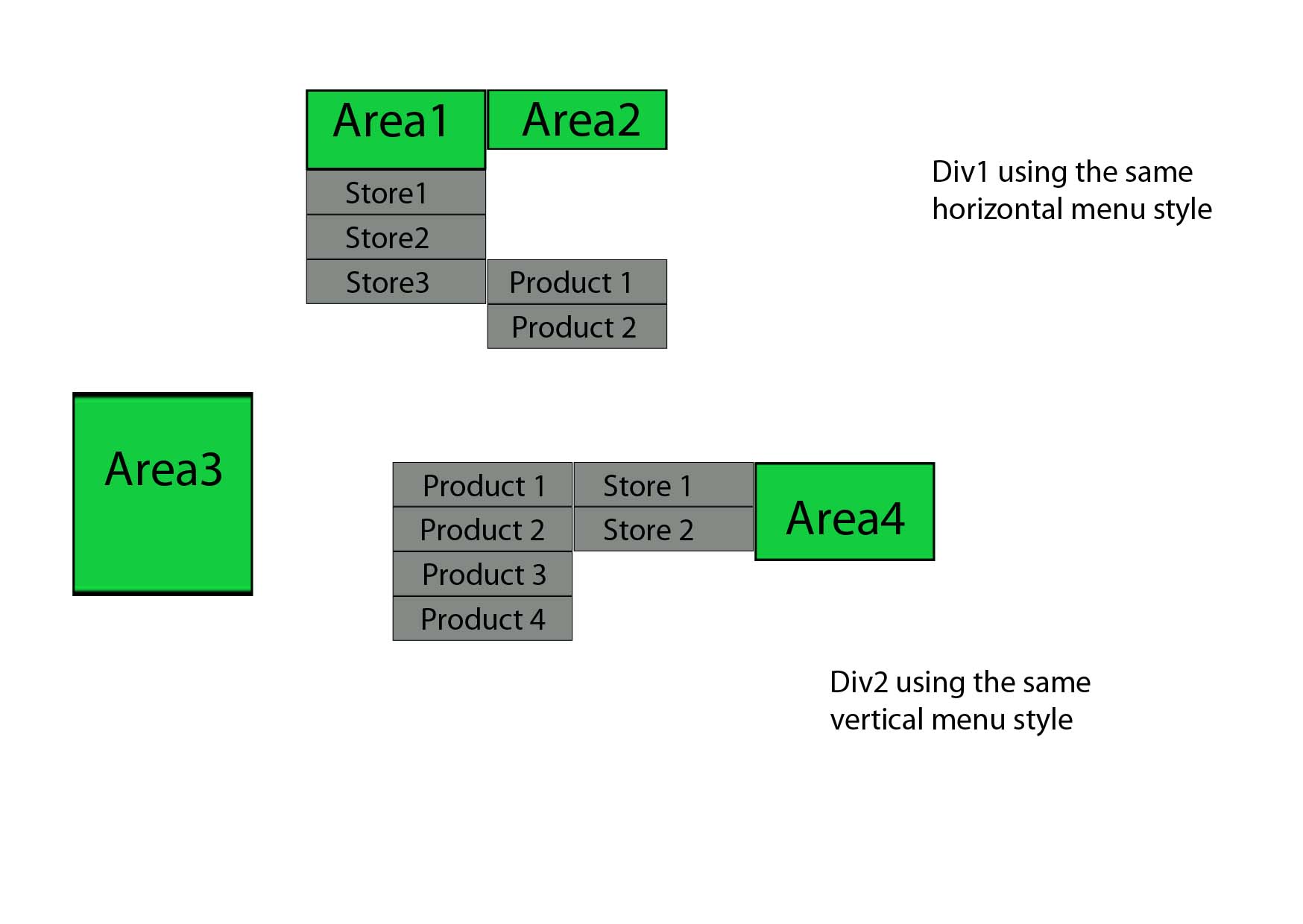 Area1

Area2

Store1

Store2

Store3

Product 1

Product 2

Div1 using the same horizontal menu style

Area3

Product 1

Product 2

Product 3

Product 4

Store 1

Store 2

Area4

Div2 using the same vertical menu style